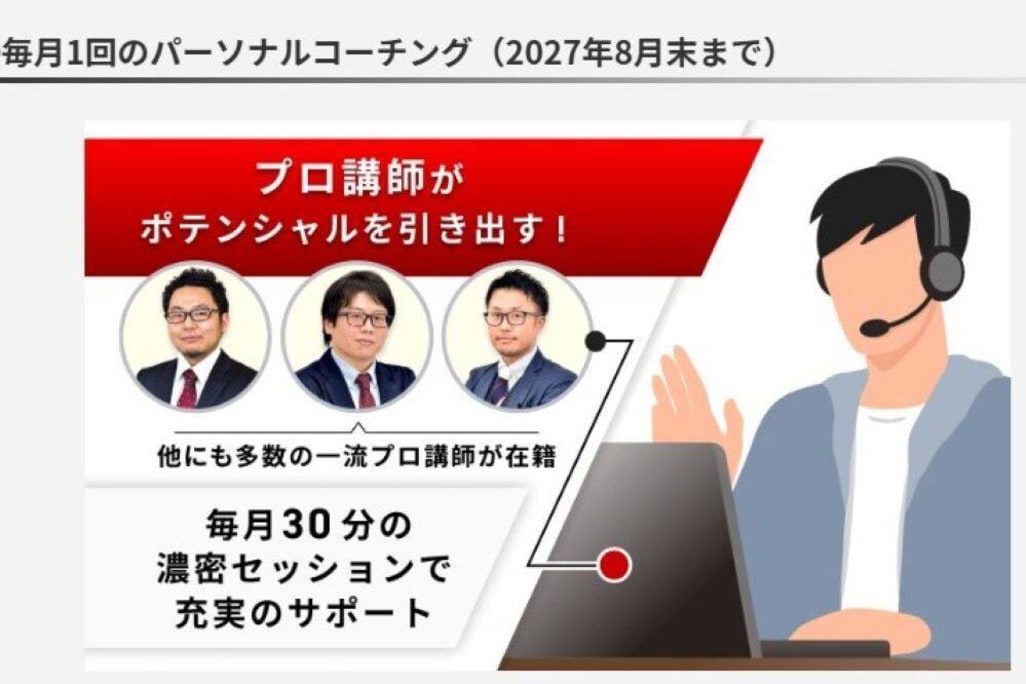 毎月1回のパーソナルコーチング（2027年8月末まで）

プロ講師が
ポテンシャルを引き出す！

他にも多数の一流プロ講師が在籍

毎月30分の
濃密セッションで
充実のサポート